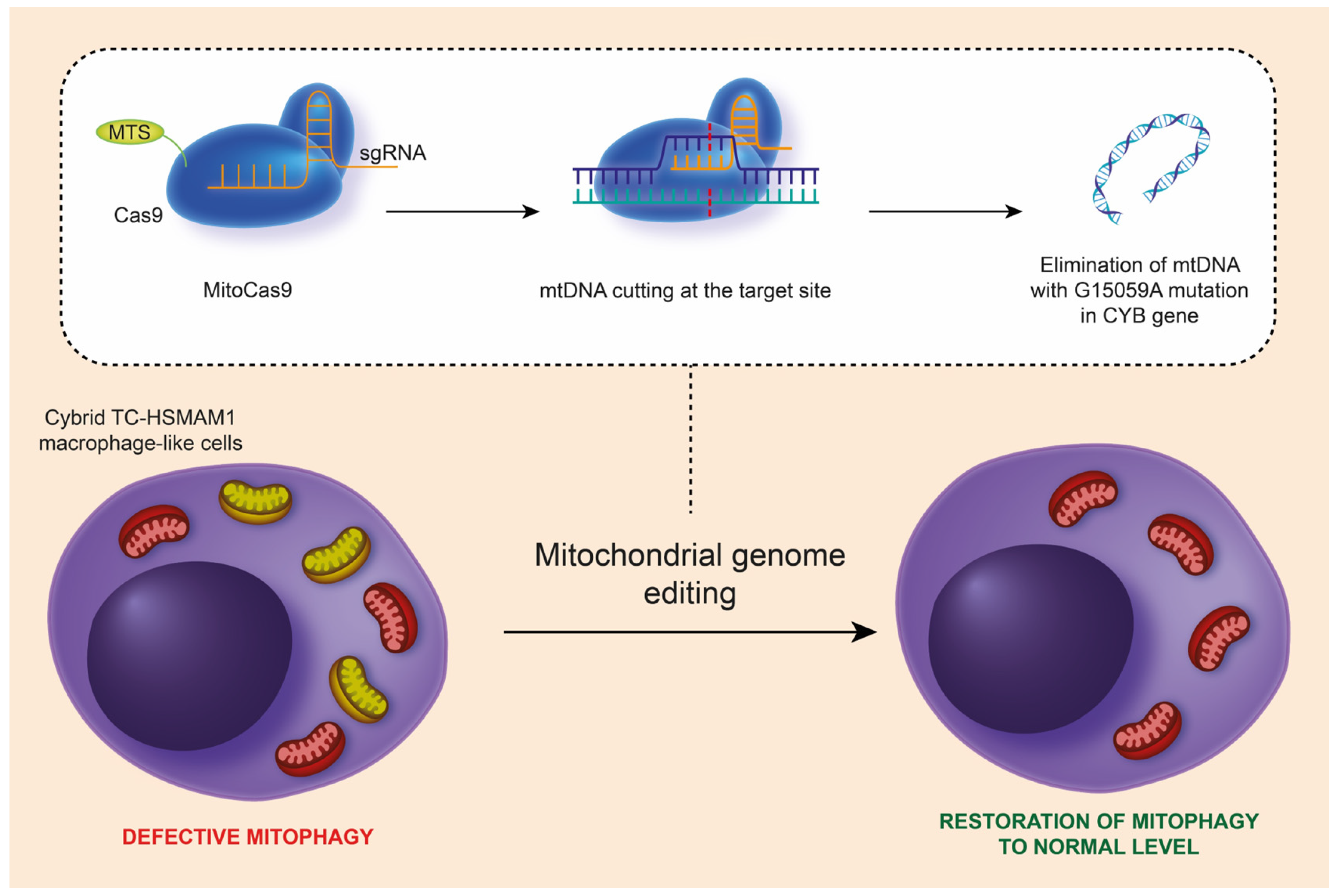 MTS

sgRNA

Cas9

MitoCas9

mtDNA cutting at the target site

Elimination of mtDNA with G15059A mutation in CYB gene

Cybrid TC-HSMAM1 macrophage-like cells

Mitochondrial genome editing

DEFECTIVE MITOPHAGY

RESTORATION OF MITOPHAGY TO NORMAL LEVEL